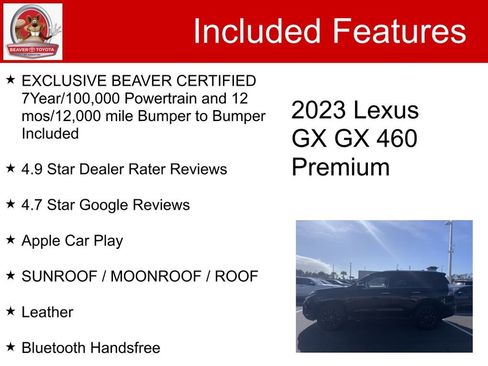 BEAVER TOYOTA

Included Features

★ EXCLUSIVE BEAVER CERTIFIED 7Year/100,000 Powertrain and 12 mos/12,000 mile Bumper to Bumper Included

★ 4.9 Star Dealer Rater Reviews

★ 4.7 Star Google Reviews

★ Apple Car Play

★ SUNROOF / MOONROOF / ROOF

★ Leather

★ Bluetooth Handsfree

2023 Lexus GX GX 460 Premium